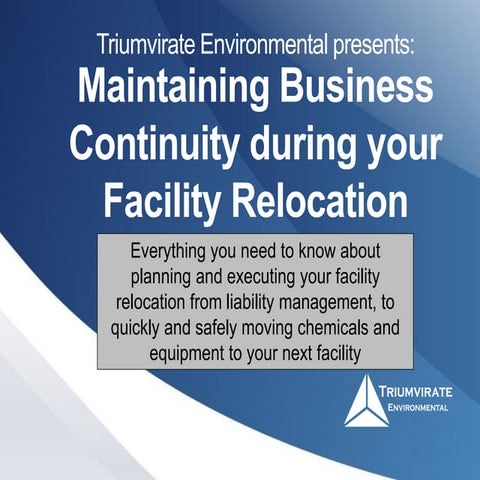 Triumvirate Environmental presents:

Maintaining Business Continuity during your Facility Relocation

Everything you need to know about planning and executing your facility relocation from liability management, to quickly and safely moving chemicals and equipment to your next facility

TRIUMVIRATE
ENVIRONMENTAL